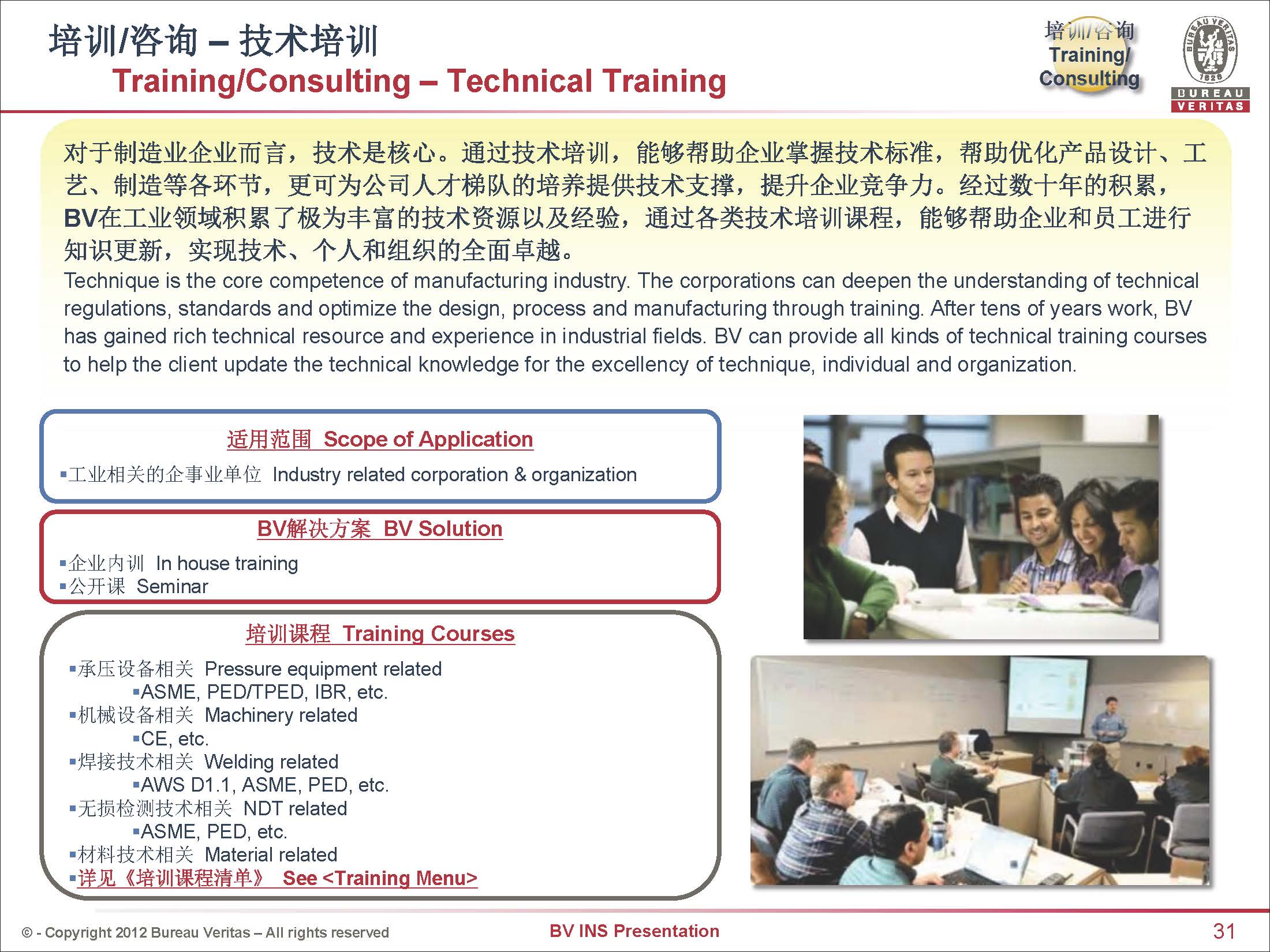 培训/咨询 – 技术培训
Training/Consulting – Technical Training

培训/咨询
Training/
Consulting

BUREAU VERITAS 1828
BUREAU
VERITAS

对于制造业企业而言，技术是核心。通过技术培训，能够帮助企业掌握技术标准，帮助优化产品设计、工艺、制造等各环节，更可为公司人才梯队的培养提供技术支撑，提升企业竞争力。经过数十年的积累，BV在工业领域积累了极为丰富的技术资源以及经验，通过各类技术培训课程，能够帮助企业和员工进行知识更新，实现技术、个人和组织的全面卓越。
Technique is the core competence of manufacturing industry. The corporations can deepen the understanding of technical regulations, standards and optimize the design, process and manufacturing through training. After tens of years work, BV has gained rich technical resource and experience in industrial fields. BV can provide all kinds of technical training courses to help the client update the technical knowledge for the excellency of technique, individual and organization.

适用范围 Scope of Application
▪工业相关的企事业单位 Industry related corporation & organization

BV解决方案 BV Solution
▪企业内训 In house training
▪公开课 Seminar

培训课程 Training Courses
▪承压设备相关 Pressure equipment related
▪ASME, PED/TPED, IBR, etc.
▪机械设备相关 Machinery related
▪CE, etc.
▪焊接技术相关 Welding related
▪AWS D1.1, ASME, PED, etc.
▪无损检测技术相关 NDT related
▪ASME, PED, etc.
▪材料技术相关 Material related
▪详见《培训课程清单》 See <Training Menu>

© - Copyright 2012 Bureau Veritas – All rights reserved
BV INS Presentation
31